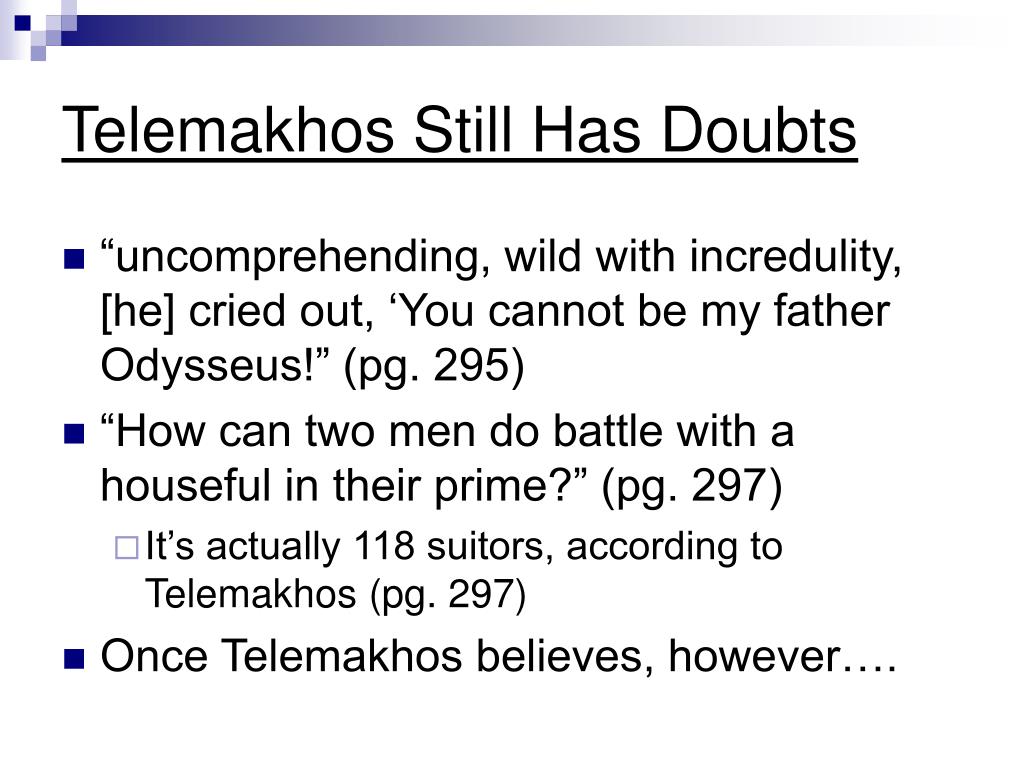 Telemakhos Still Has Doubts

“uncomprehending, wild with incredulity, [he] cried out, ‘You cannot be my father Odysseus!” (pg. 295)

“How can two men do battle with a houseful in their prime?” (pg. 297)

It’s actually 118 suitors, according to Telemakhos (pg. 297)

Once Telemakhos believes, however….